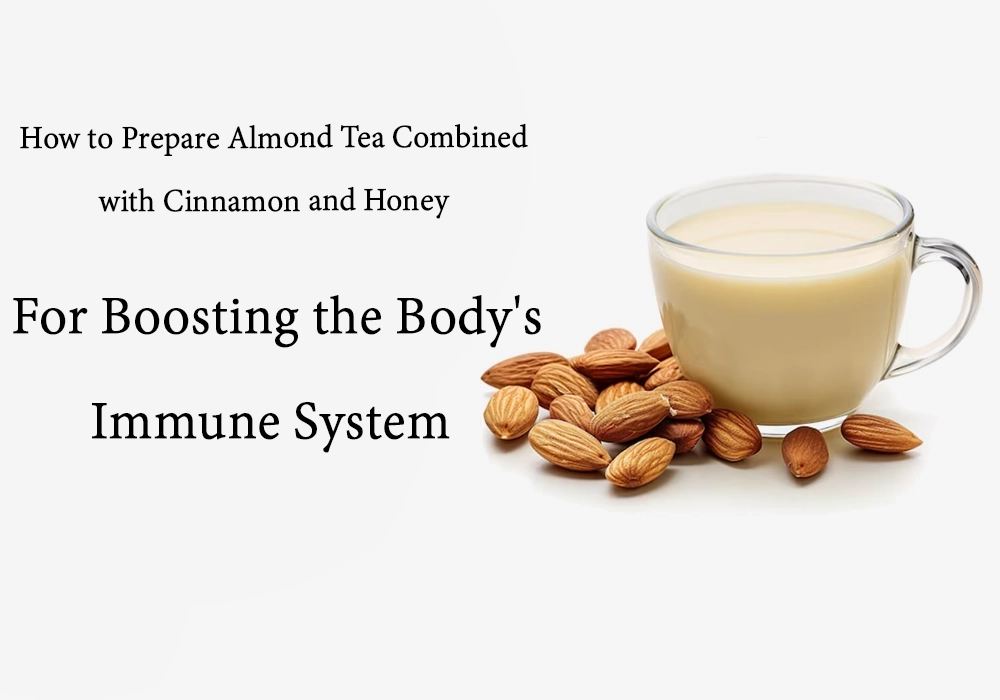 How to Prepare Almond Tea Combined with Cinnamon and Honey

For Boosting the Body's Immune System